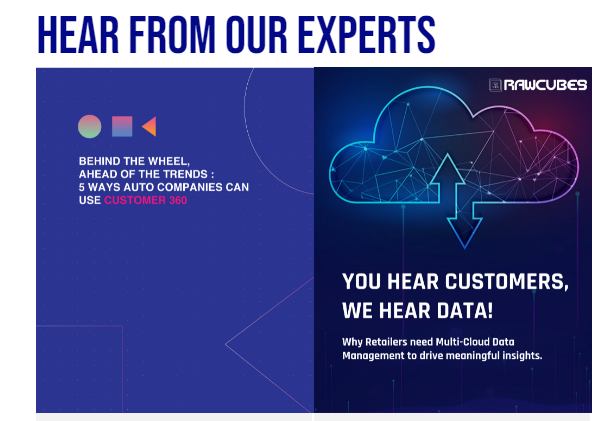 HEAR FROM OUR EXPERTS

BEHIND THE WHEEL, AHEAD OF THE TRENDS : 5 WAYS AUTO COMPANIES CAN USE CUSTOMER 360

RAWCUBES

YOU HEAR CUSTOMERS, WE HEAR DATA!

Why Retailers need Multi-Cloud Data Management to drive meaningful insights.